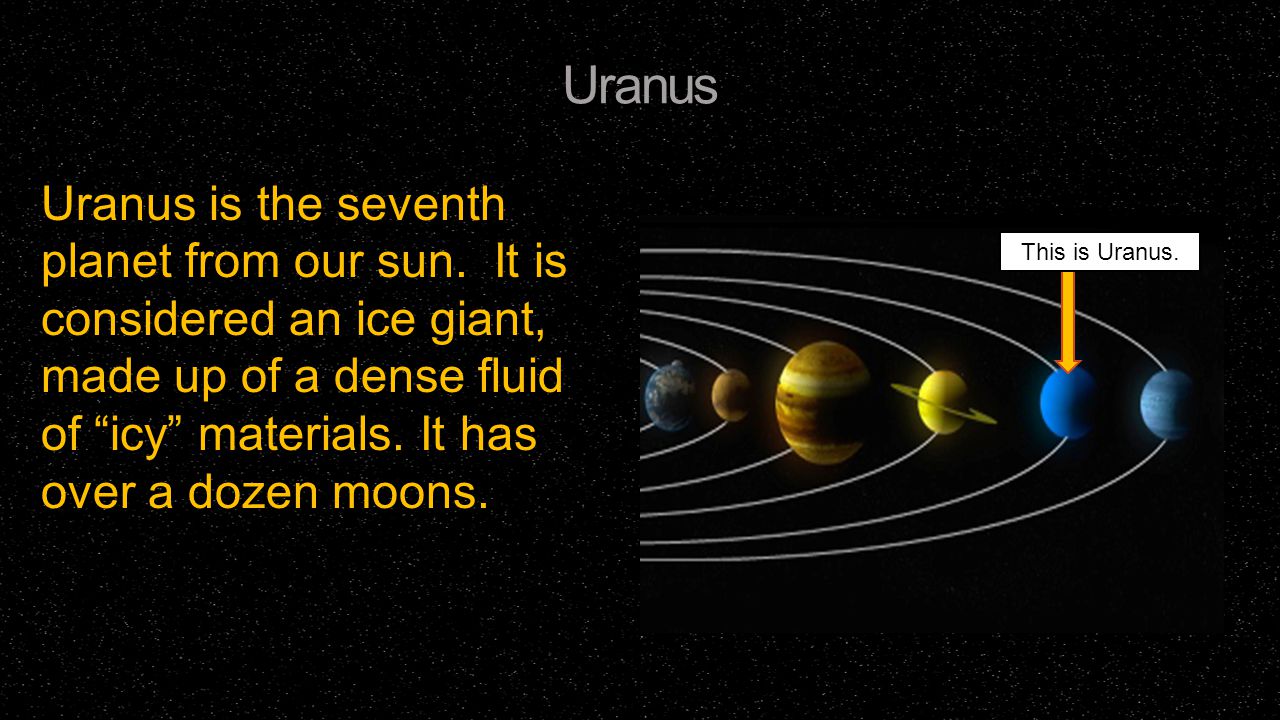 Uranus

Uranus is the seventh planet from our sun. It is considered an ice giant, made up of a dense fluid of “icy” materials. It has over a dozen moons.

This is Uranus.